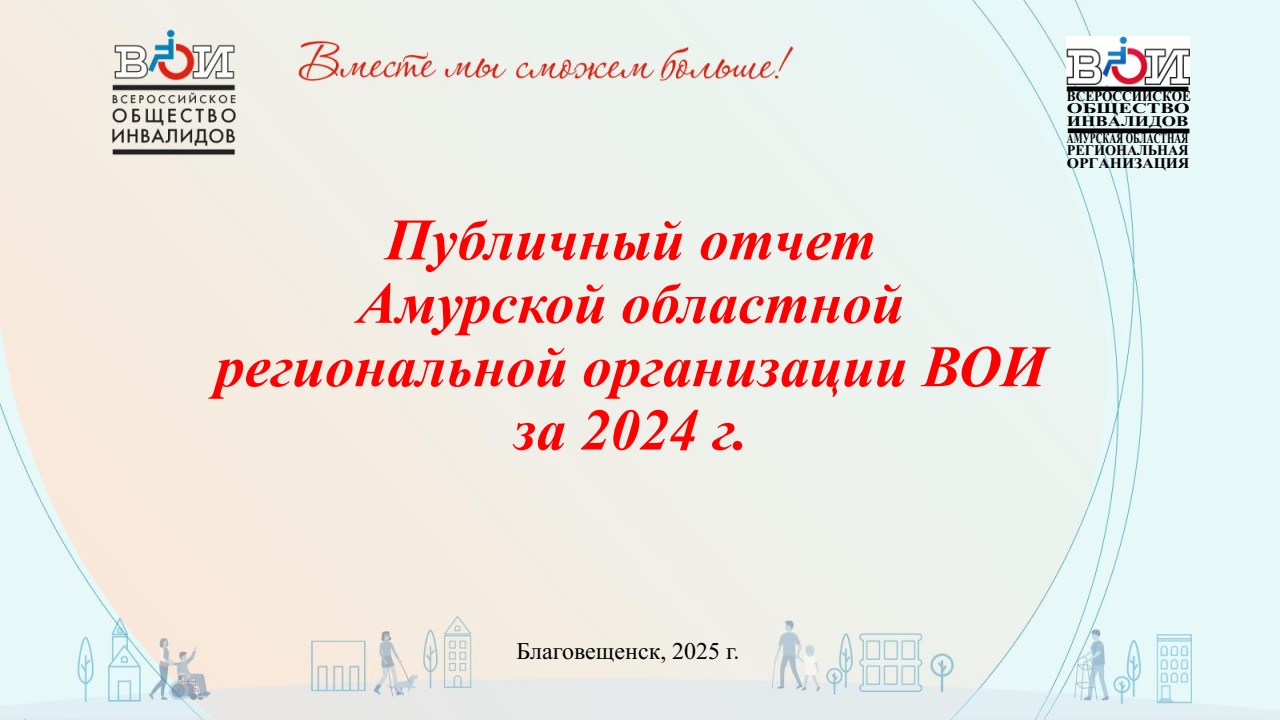 ВОИ
ВСЕРОССИЙСКОЕ ОБЩЕСТВО ИНВАЛИДОВ

Вместе мы сможем больше!

ВОИ
ВСЕРОССИЙСКОЕ ОБЩЕСТВО ИНВАЛИДОВ
АМУРСКАЯ ОБЛАСТНАЯ РЕГИОНАЛЬНАЯ ОРГАНИЗАЦИЯ

Публичный отчет
Амурской областной
региональной организации ВОИ
за 2024 г.

Благовещенск, 2025 г.